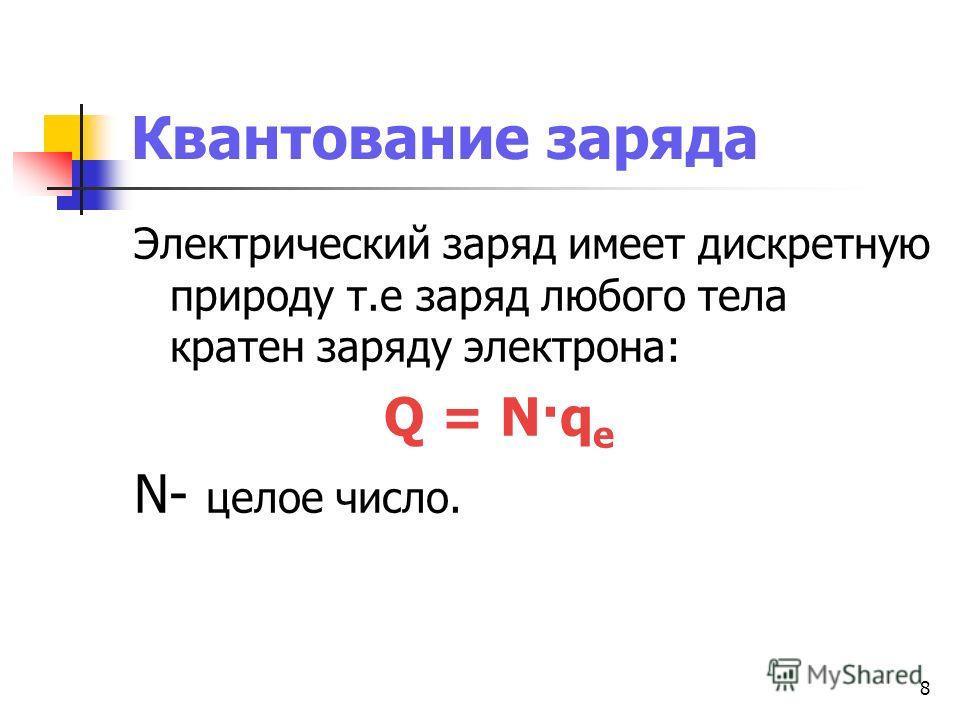 Квантование заряда

Электрический заряд имеет дискретную природу т.е заряд любого тела кратен заряду электрона:

$Q = N \cdot q_e$

N- целое число.

MyShared

8